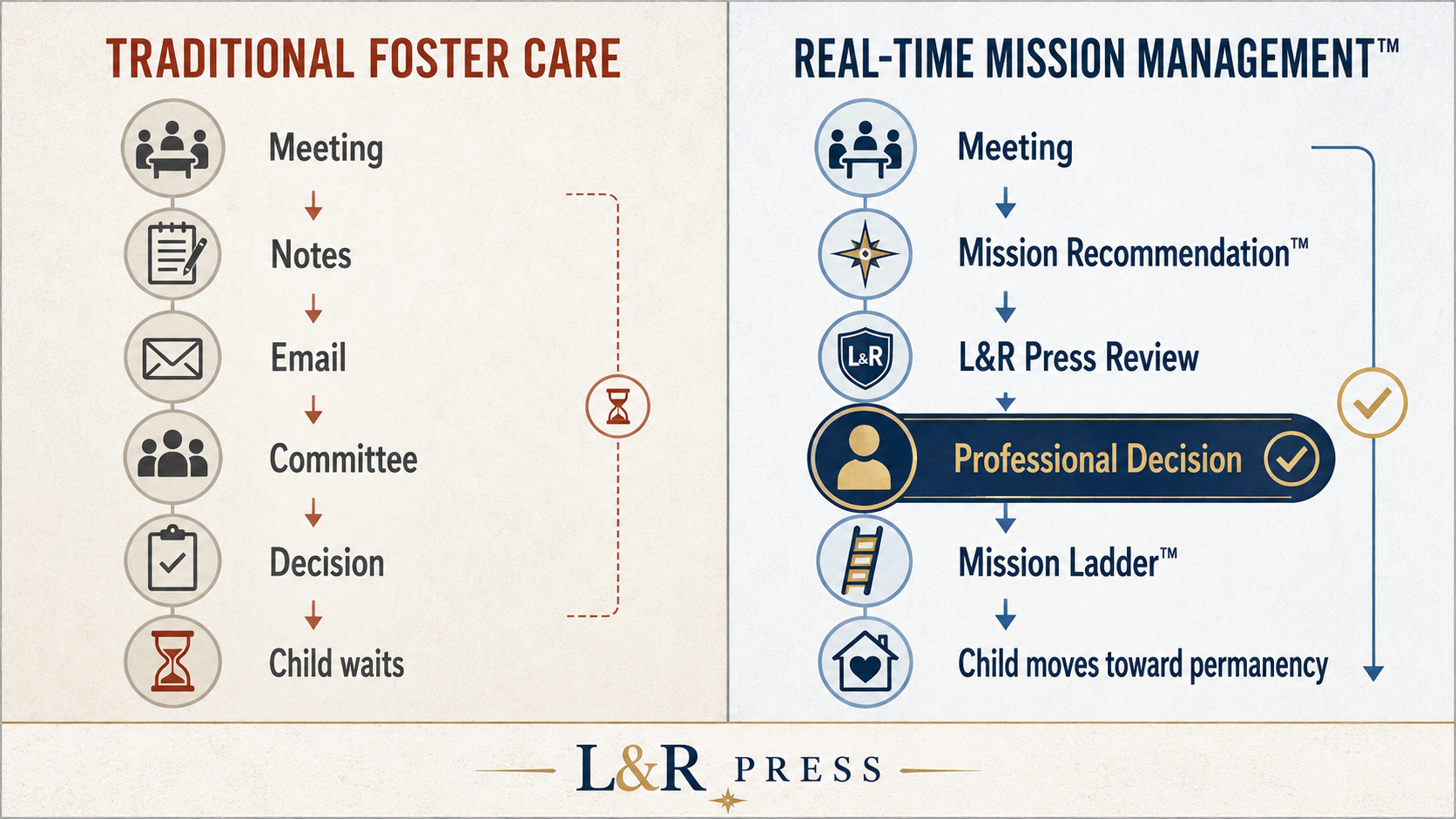 TRADITIONAL FOSTER CARE

Meeting

Notes

Email

Committee

Decision

Child waits

REAL-TIME MISSION MANAGEMENT™

Meeting

Mission Recommendation™

L&R

L&R Press Review

Professional Decision

Mission Ladder™

Child moves toward permanency

L&R PRESS